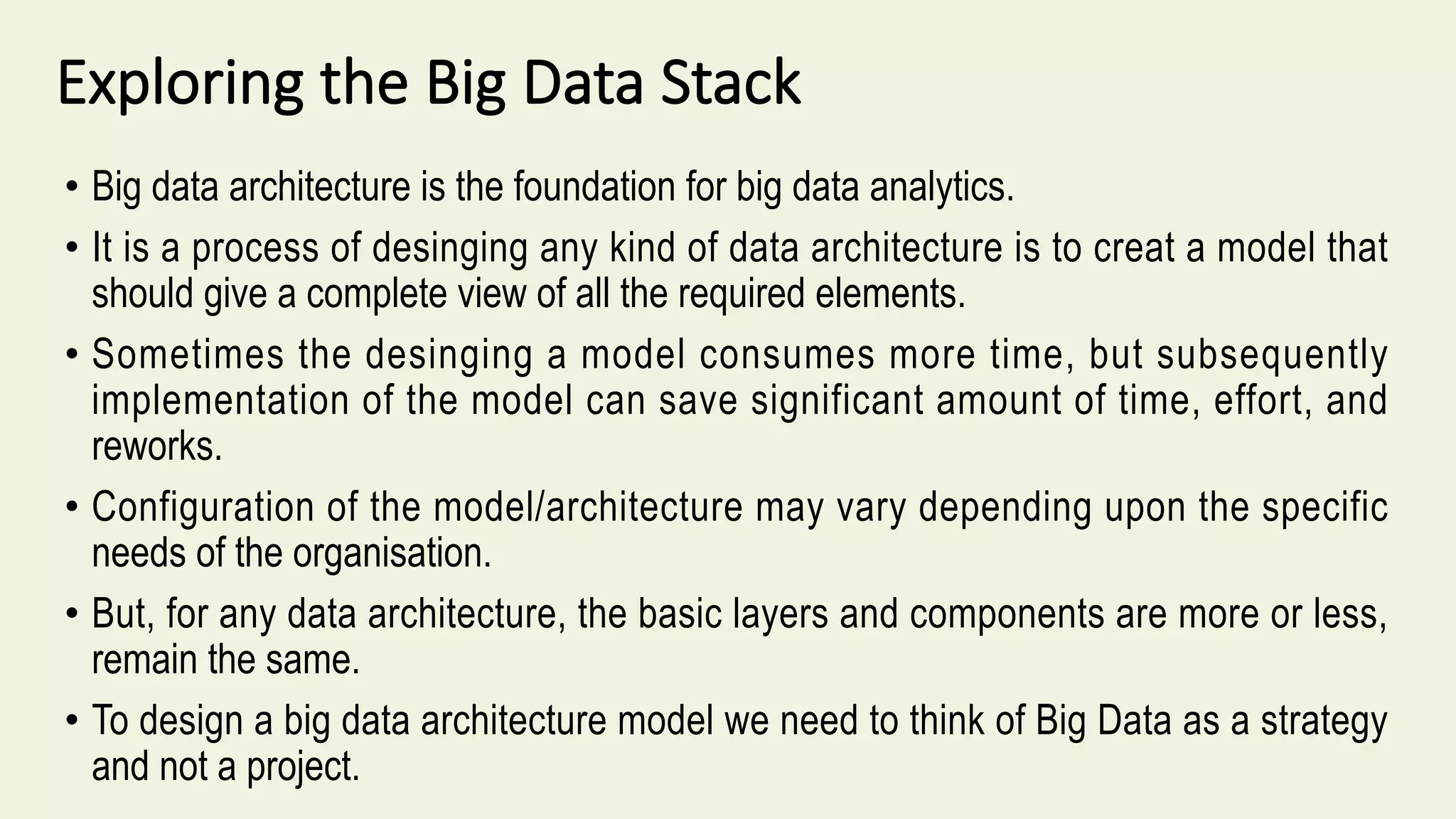 Exploring the Big Data Stack

• Big data architecture is the foundation for big data analytics.

• It is a process of desinging any kind of data architecture is to creat a model that should give a complete view of all the required elements.

• Sometimes the desinging a model consumes more time, but subsequently implementation of the model can save significant amount of time, effort, and reworks.

• Configuration of the model/architecture may vary depending upon the specific needs of the organisation.

• But, for any data architecture, the basic layers and components are more or less, remain the same.

• To design a big data architecture model we need to think of Big Data as a strategy and not a project.